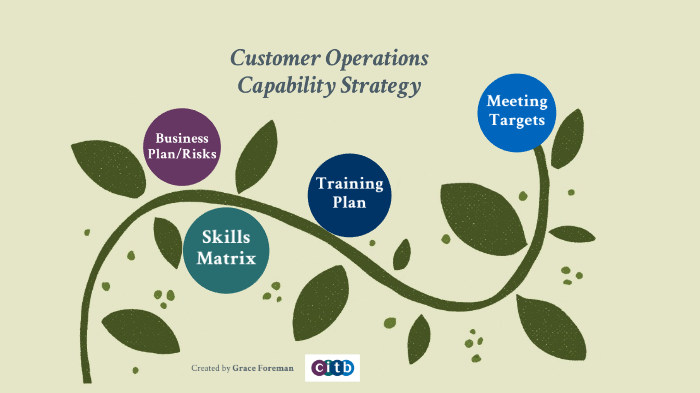 Customer Operations Capability Strategy

Business Plan/Risks

Skills Matrix

Training Plan

Meeting Targets

Created by Grace Foreman

citb